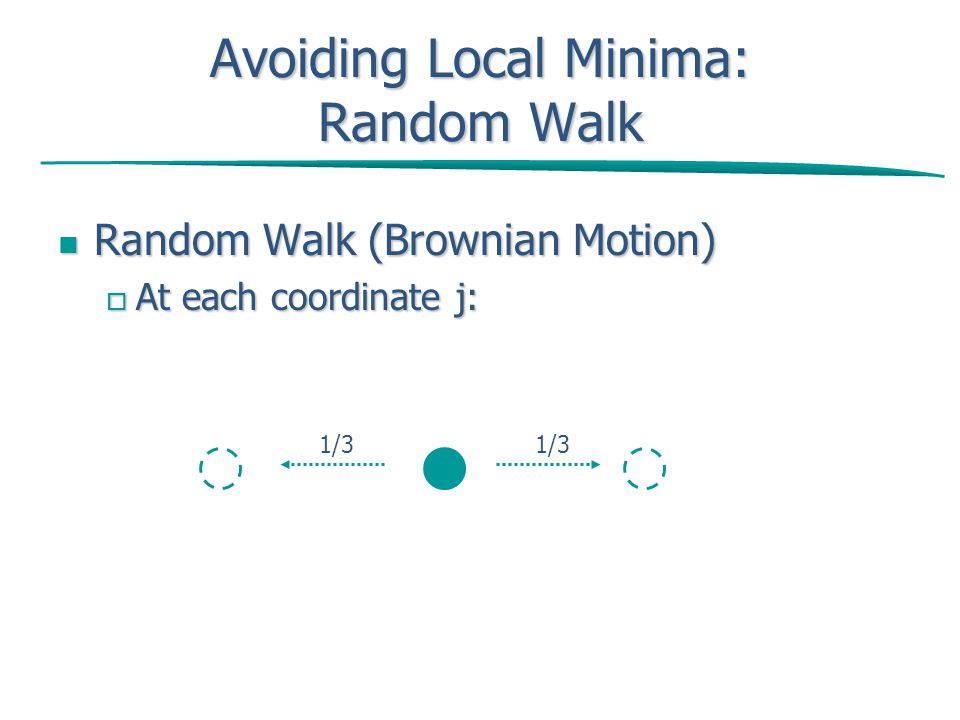 Avoiding Local Minima: Random Walk

Random Walk (Brownian Motion)

At each coordinate j:

1/3

1/3